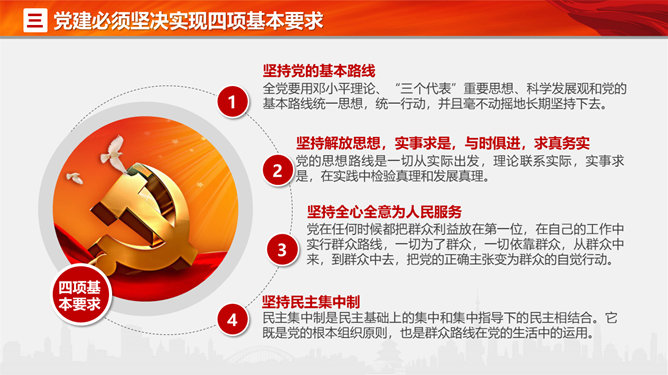 三 党建必须坚决实现四项基本要求

四项基本要求

1
坚持党的基本路线
全党要用邓小平理论、“三个代表”重要思想、科学发展观和党的基本路线统一思想，统一行动，并且毫不动摇地长期坚持下去。

2
坚持解放思想，实事求是，与时俱进，求真务实
党的思想路线是一切从实际出发，理论联系实际，实事求是，在实践中检验真理和发展真理。

3
坚持全心全意为人民服务
党在任何时候都把群众利益放在第一位，在自己的工作中实行群众路线，一切为了群众，一切依靠群众，从群众中来，到群众中去，把党的正确主张变为群众的自觉行动。

4
坚持民主集中制
民主集中制是民主基础上的集中和集中指导下的民主相结合。它既是党的根本组织原则，也是群众路线在党的生活中的运用。